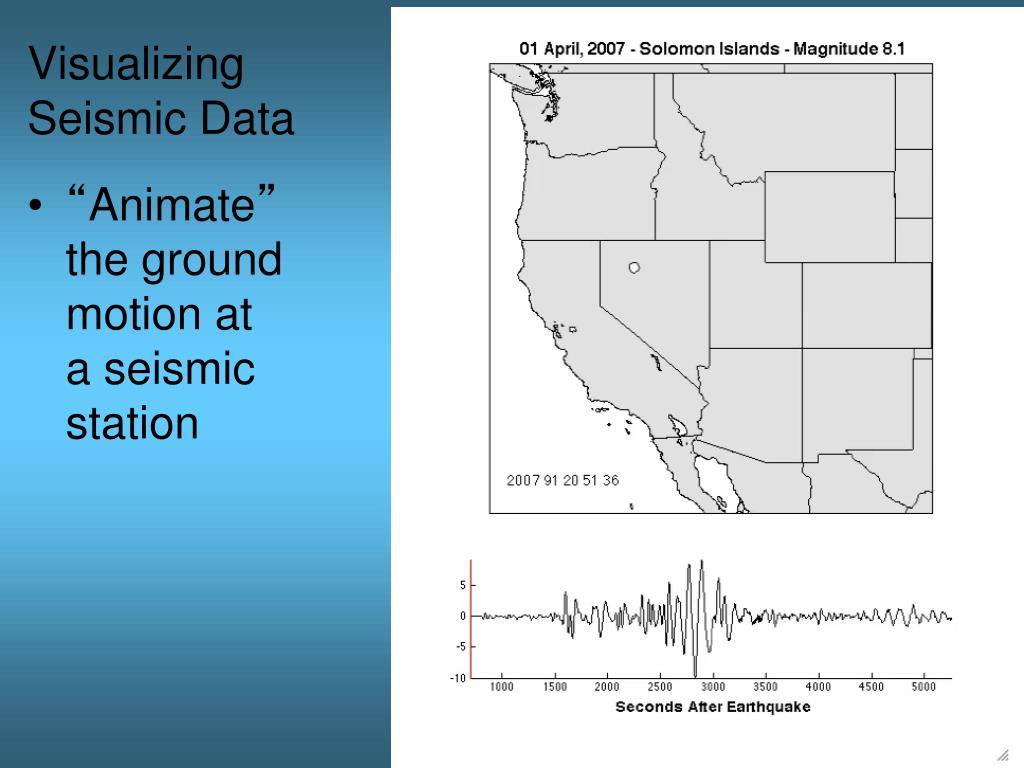 Visualizing Seismic Data

• “Animate” the ground motion at a seismic station

01 April, 2007 - Solomon Islands - Magnitude 8.1

2007 91 20 51 36

5
0
-5
-10

1000 1500 2000 2500 3000 3500 4000 4500 5000

Seconds After Earthquake